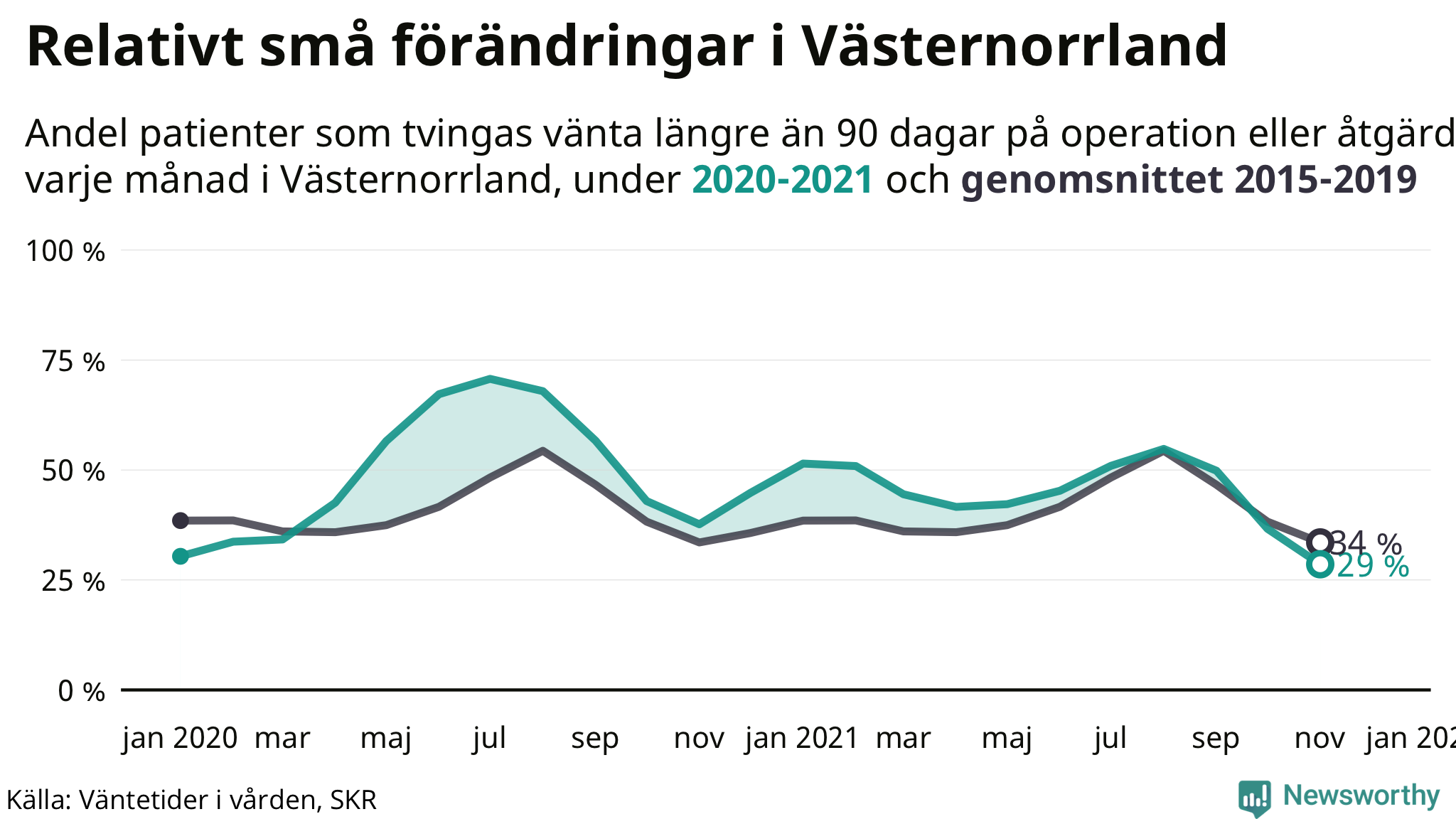 Relativt små förändringar i Västernorrland

Andel patienter som tvingas vänta längre än 90 dagar på operation eller åtgärd varje månad i Västernorrland, under 2020-2021 och genomsnittet 2015-2019

100 %
75 %
50 %
25 %
0 %

34 %
29 %

jan 2020 mar maj jul sep nov jan 2021 mar maj jul sep nov jan 202

Källa: Väntetider i vården, SKR

Newsworthy